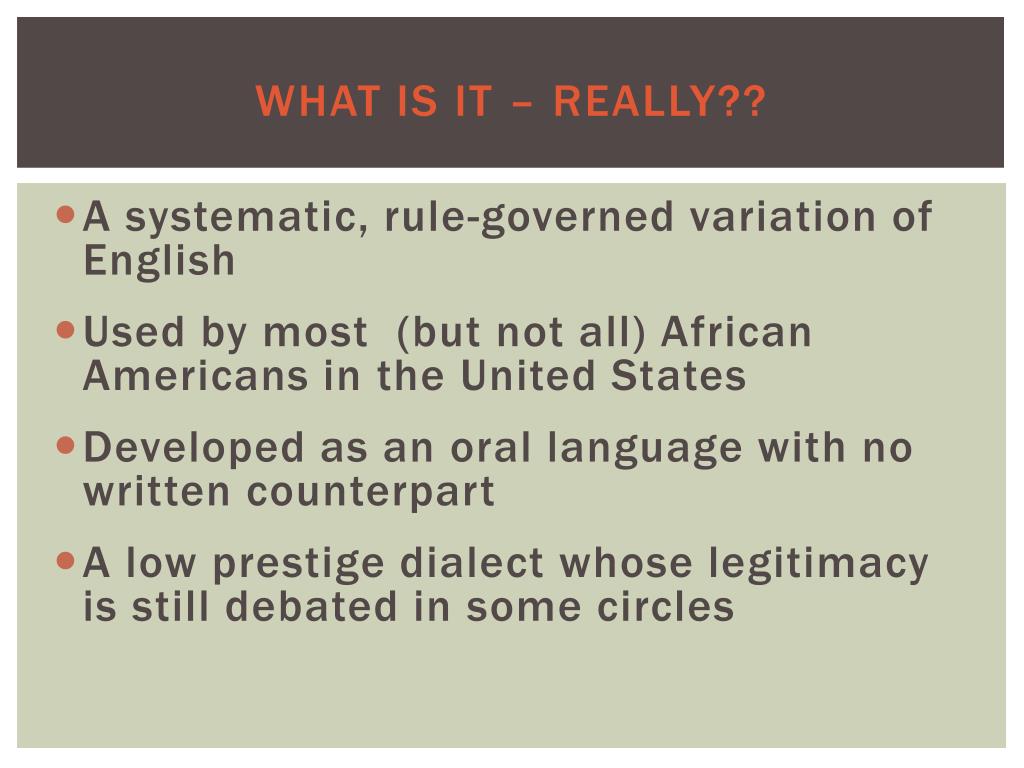 WHAT IS IT – REALLY??

A systematic, rule-governed variation of English

Used by most (but not all) African Americans in the United States

Developed as an oral language with no written counterpart

A low prestige dialect whose legitimacy is still debated in some circles